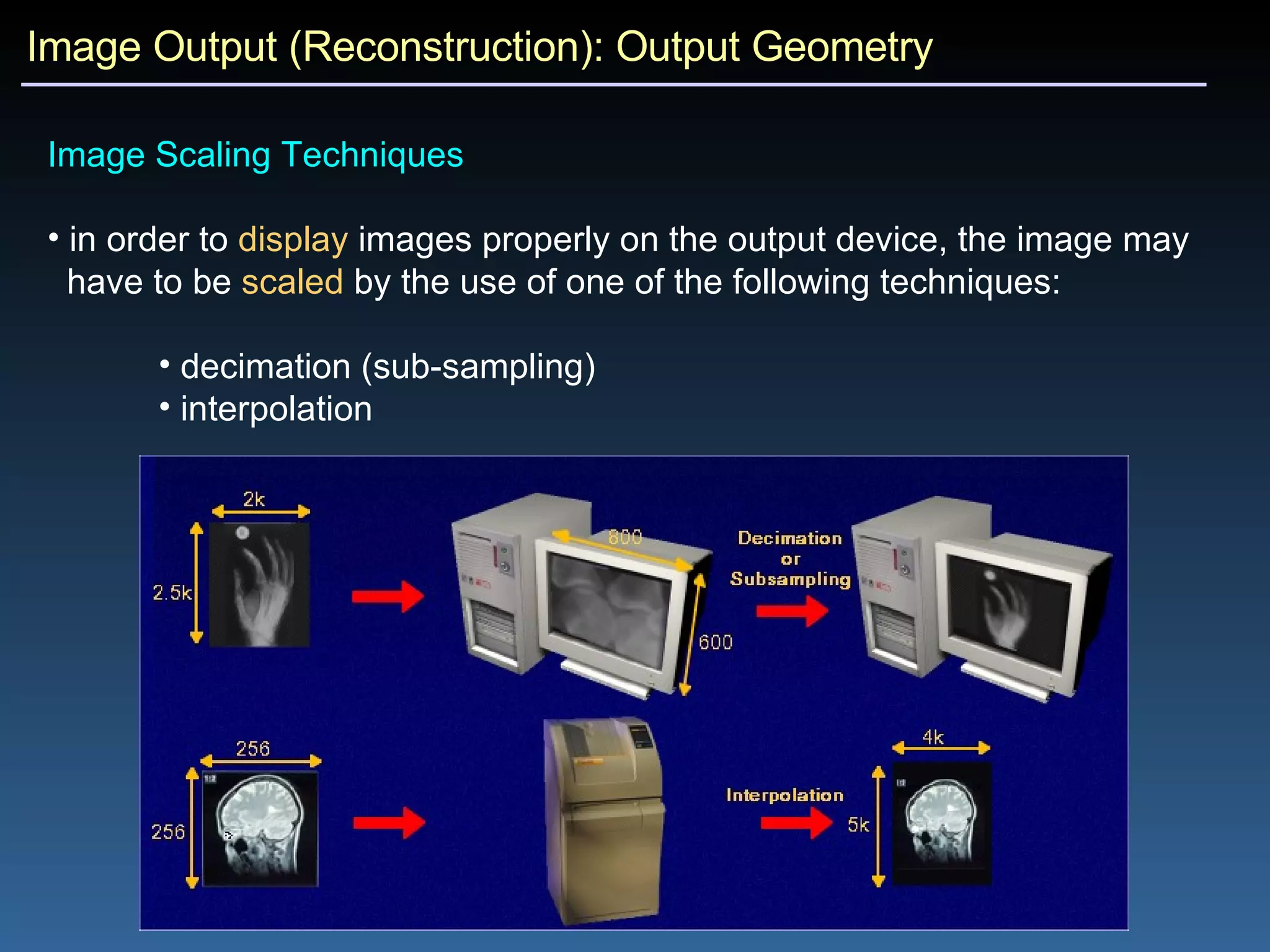 Image Output (Reconstruction): Output Geometry

Image Scaling Techniques

• in order to display images properly on the output device, the image may have to be scaled by the use of one of the following techniques:

• decimation (sub-sampling)
• interpolation

2k

2.5k

800

600

Decimation
or
Subsampling

256

256

Interpolation

4k

5k